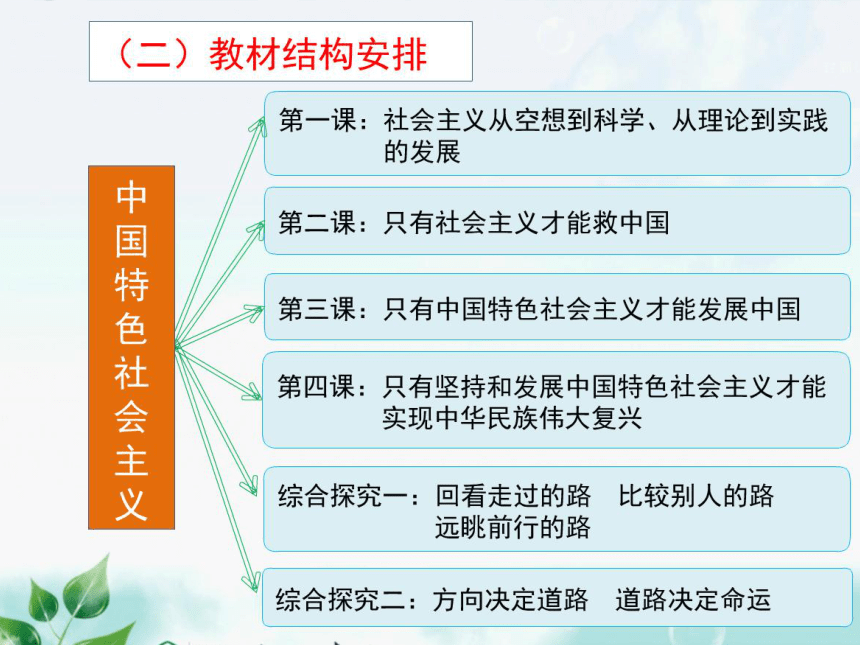 （二）教材结构安排

中国特色社会主义

第一课：社会主义从空想到科学、从理论到实践的发展

第二课：只有社会主义才能救中国

第三课：只有中国特色社会主义才能发展中国

第四课：只有坚持和发展中国特色社会主义才能实现中华民族伟大复兴

综合探究一：回看走过的路　比较别人的路　远眺前行的路

综合探究二：方向决定道路　道路决定命运